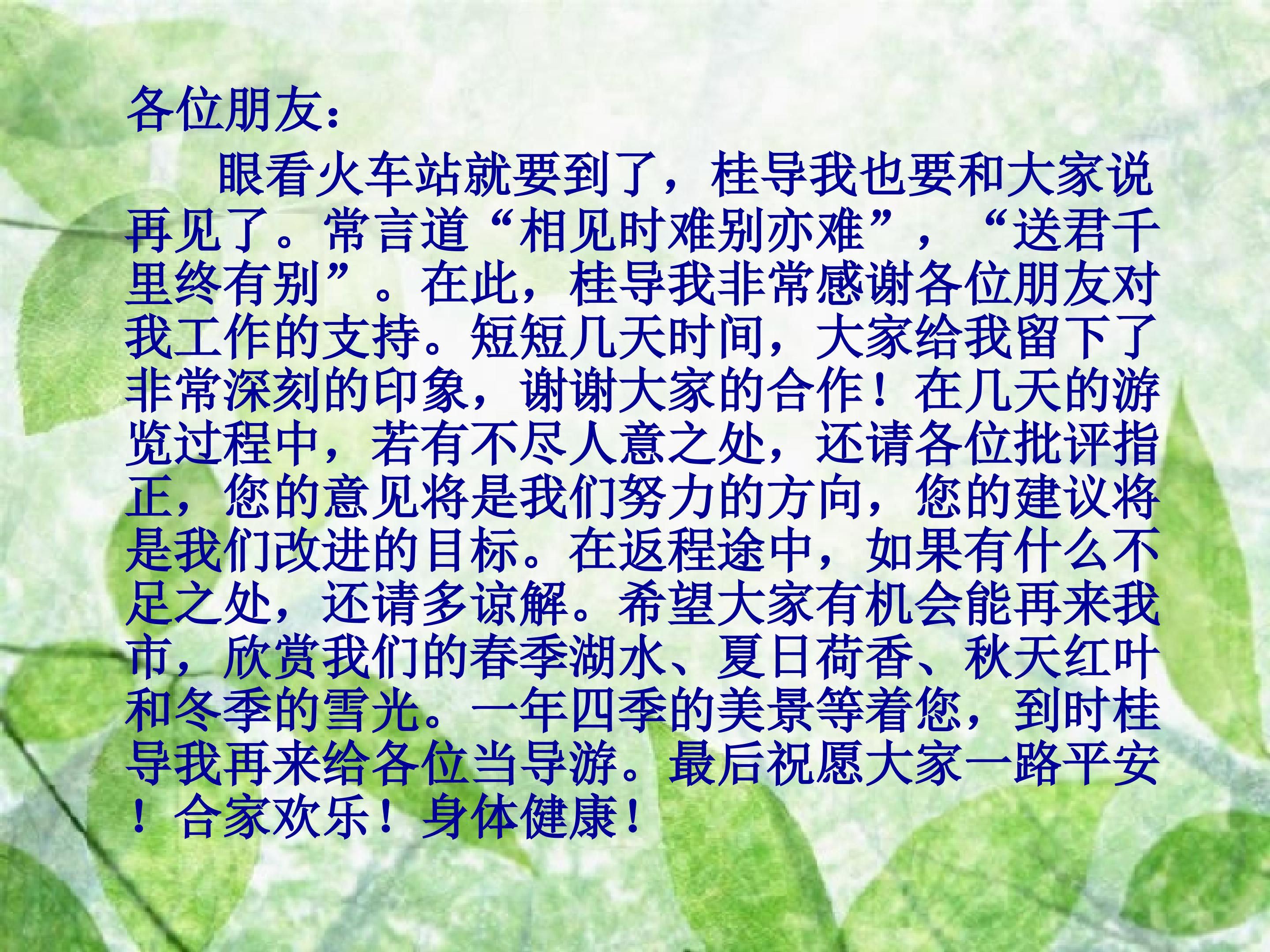 各位朋友：

眼看火车站就要到了，桂导我也要和大家说再见了。常言道“相见时难别亦难”，“送君千里终有别”。在此，桂导我非常感谢各位朋友对我工作的支持。短短几天时间，大家给我留下了非常深刻的印象，谢谢大家的合作！在几天的游览过程中，若有不尽人意之处，还请各位批评指正，您的意见将是我们努力的方向，您的建议将是我们改进的目标。在返程途中，如果有什么不足之处，还请多谅解。希望大家有机会能再来我市，欣赏我们的春季湖水、夏日荷香、秋天红叶和冬季的雪光。一年四季的美景等着您，到时桂导我再来给各位当导游。最后祝愿大家一路平安！合家欢乐！身体健康！